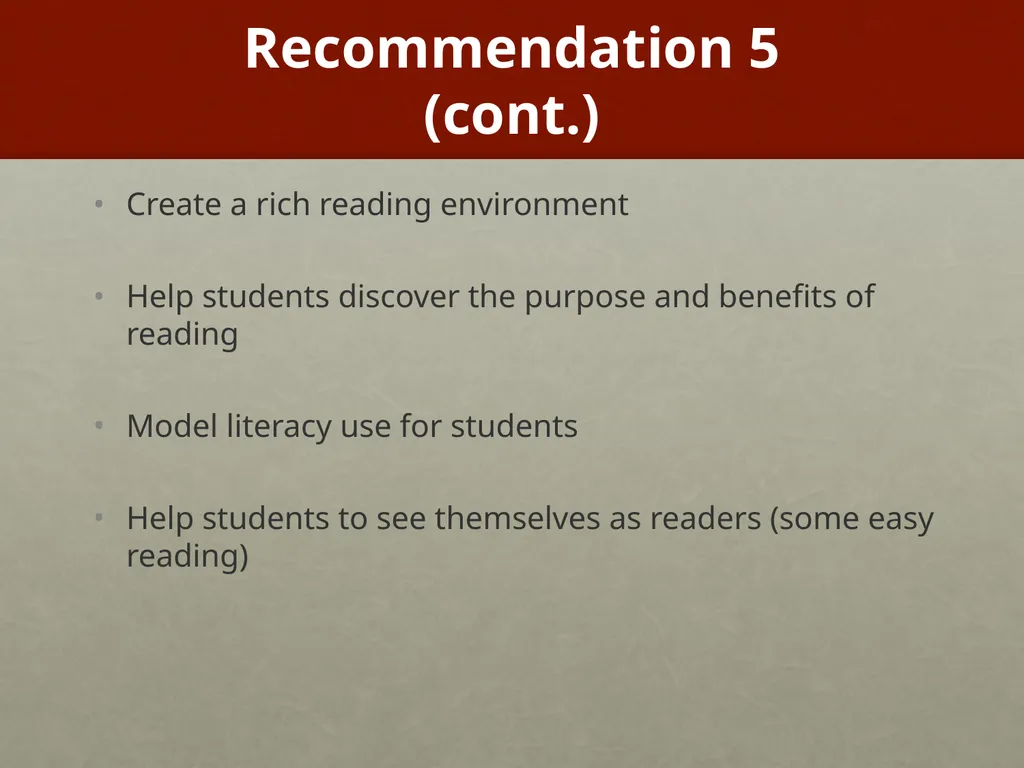 Recommendation 5 (cont.)

• Create a rich reading environment

• Help students discover the purpose and benefits of reading

• Model literacy use for students

• Help students to see themselves as readers (some easy reading)